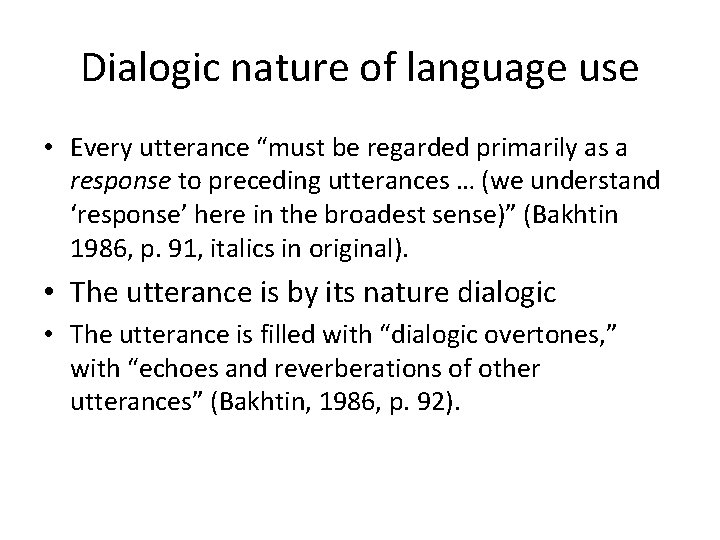 Dialogic nature of language use

• Every utterance “must be regarded primarily as a response to preceding utterances … (we understand ‘response’ here in the broadest sense)” (Bakhtin 1986, p. 91, italics in original).

• The utterance is by its nature dialogic

• The utterance is filled with “dialogic overtones,” with “echoes and reverberations of other utterances” (Bakhtin, 1986, p. 92).